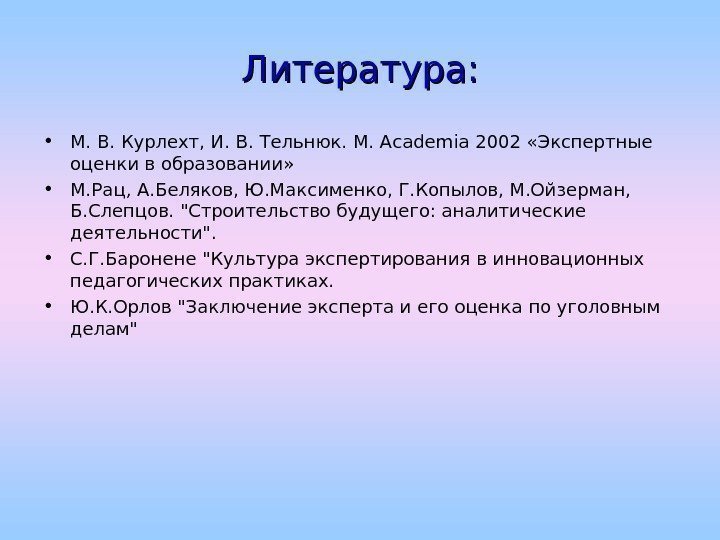 Литература:

• М. В. Курлехт, И. В. Тельнюк. М. Academia 2002 «Экспертные оценки в образовании»
• М.Рац, А.Беляков, Ю.Максименко, Г.Копылов, М.Ойзерман, Б.Слепцов. "Строительство будущего: аналитические деятельности".
• С.Г.Баронене "Культура экспертирования в инновационных педагогических практиках.
• Ю.К.Орлов "Заключение эксперта и его оценка по уголовным делам"